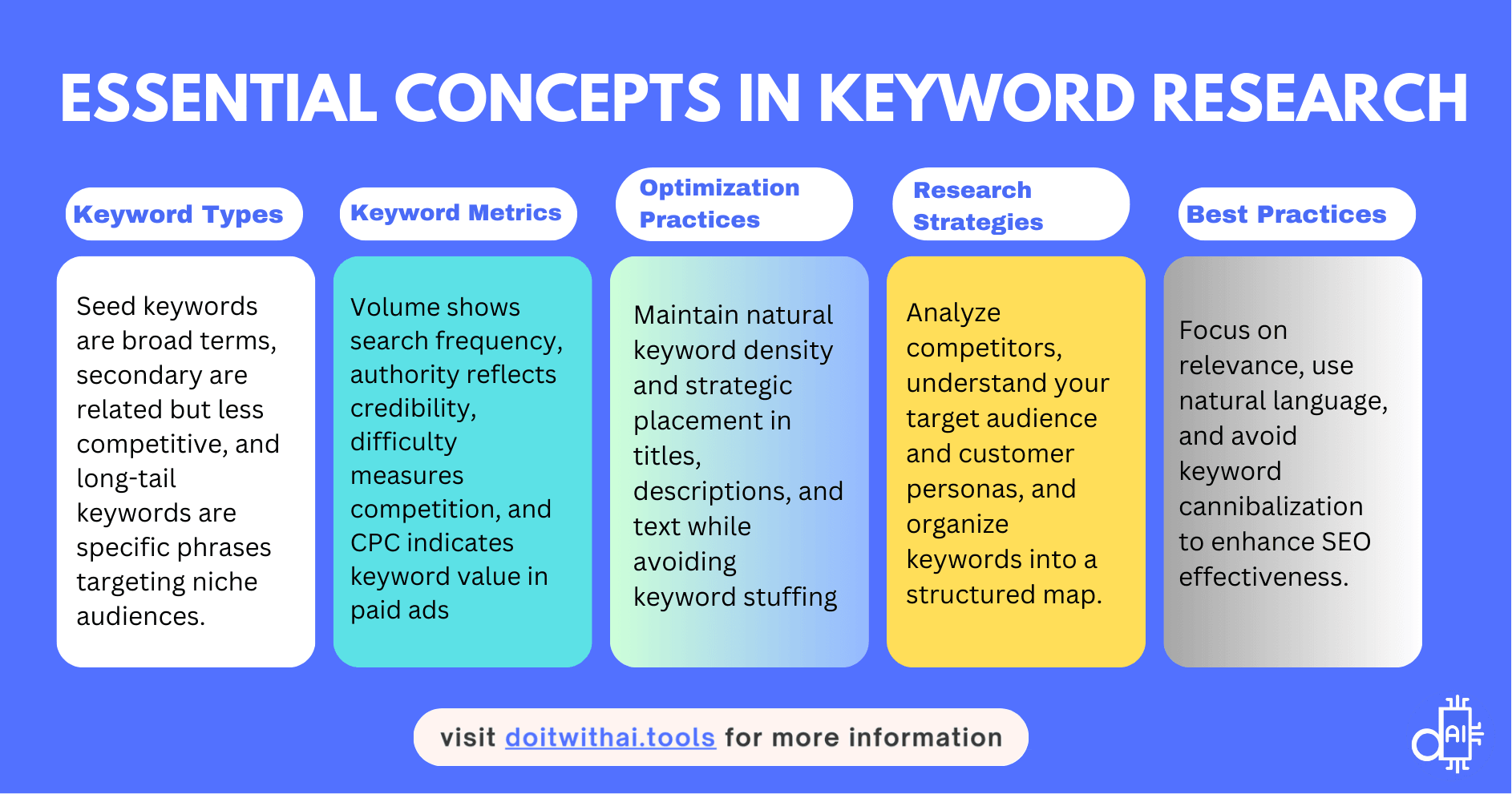 ESSENTIAL CONCEPTS IN KEYWORD RESEARCH

Keyword Types

Seed keywords are broad terms, secondary are related but less competitive, and long-tail keywords are specific phrases targeting niche audiences.

Keyword Metrics

Volume shows search frequency, authority reflects credibility, difficulty measures competition, and CPC indicates keyword value in paid ads

Optimization Practices

Maintain natural keyword density and strategic placement in titles, descriptions, and text while avoiding keyword stuffing

Research Strategies

Analyze competitors, understand your target audience and customer personas, and organize keywords into a structured map.

Best Practices

Focus on relevance, use natural language, and avoid keyword cannibalization to enhance SEO effectiveness.

visit doitwithai.tools for more information

AI